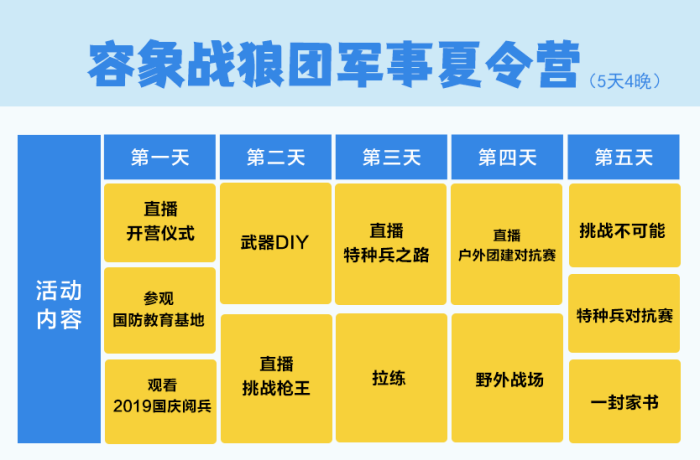 容象战狼团军事夏令营（5天4晚）

| 活动内容 | 第一天 | 第二天 | 第三天 | 第四天 | 第五天 |
|---|---|---|---|---|---|
| | 直播 开营仪式 | 武器DIY | 直播 特种兵之路 | 直播 户外团建对抗赛 | 挑战不可能 |
| | 参观 国防教育基地 | 直播 挑战枪王 | 拉练 | 野外战场 | 特种兵对抗赛 |
| | 观看 2019国庆阅兵 | | | | 一封家书 |